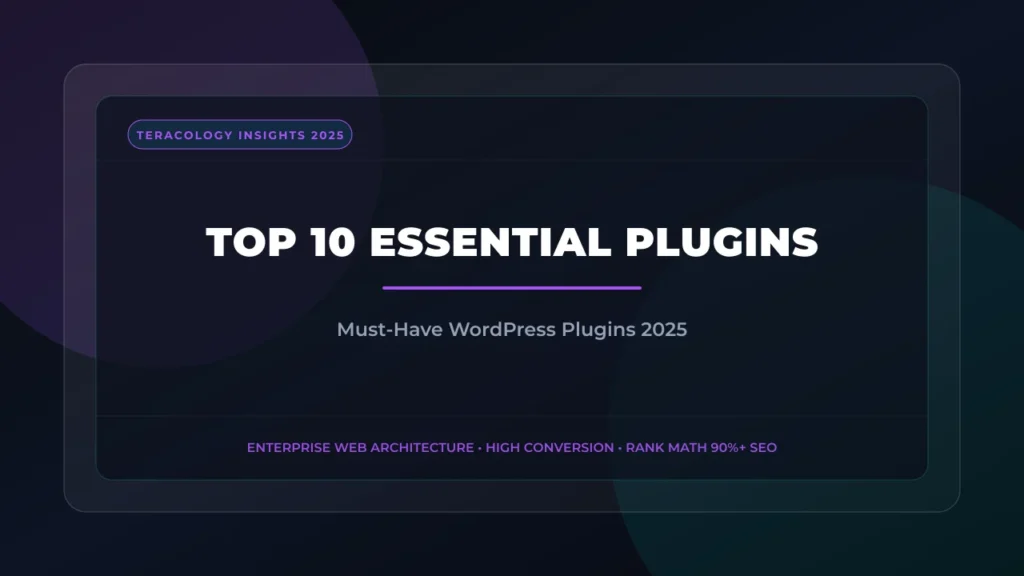 TERACOLOGY INSIGHTS 2025

TOP 10 ESSENTIAL PLUGINS

Must-Have WordPress Plugins 2025

ENTERPRISE WEB ARCHITECTURE • HIGH CONVERSION • RANK MATH 90%+ SEO